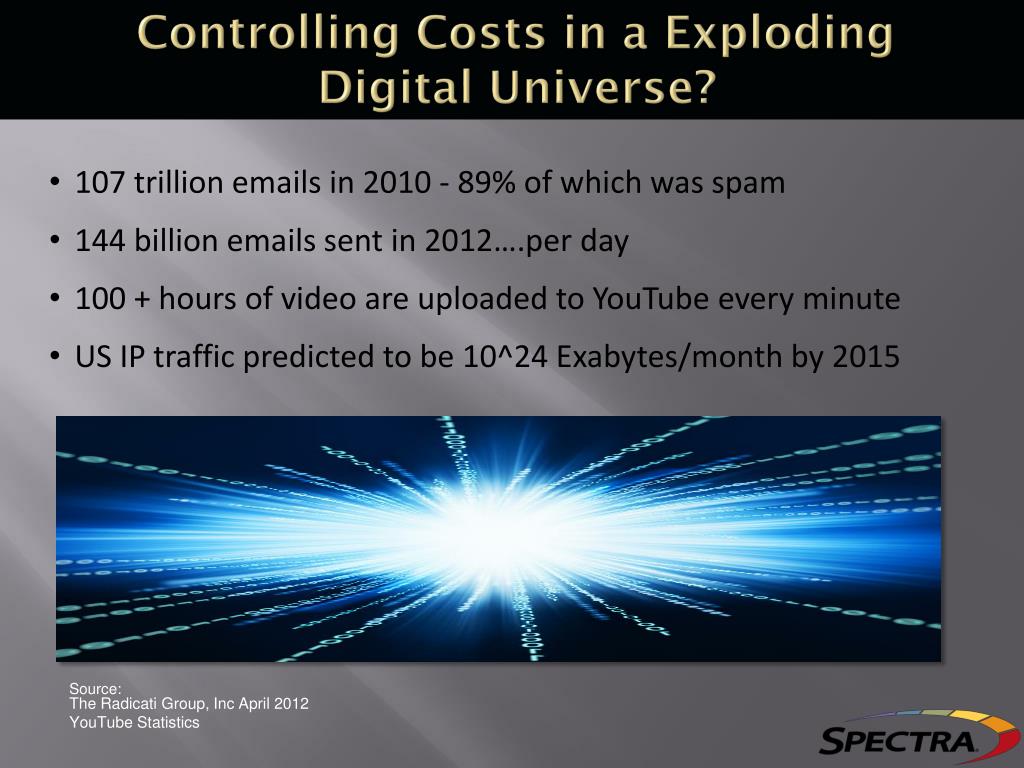 Controlling Costs in a Exploding Digital Universe?

• 107 trillion emails in 2010 - 89% of which was spam
• 144 billion emails sent in 2012….per day
• 100 + hours of video are uploaded to YouTube every minute
• US IP traffic predicted to be 10^24 Exabytes/month by 2015

Source:
The Radicati Group, Inc April 2012
YouTube Statistics

SPECTRA